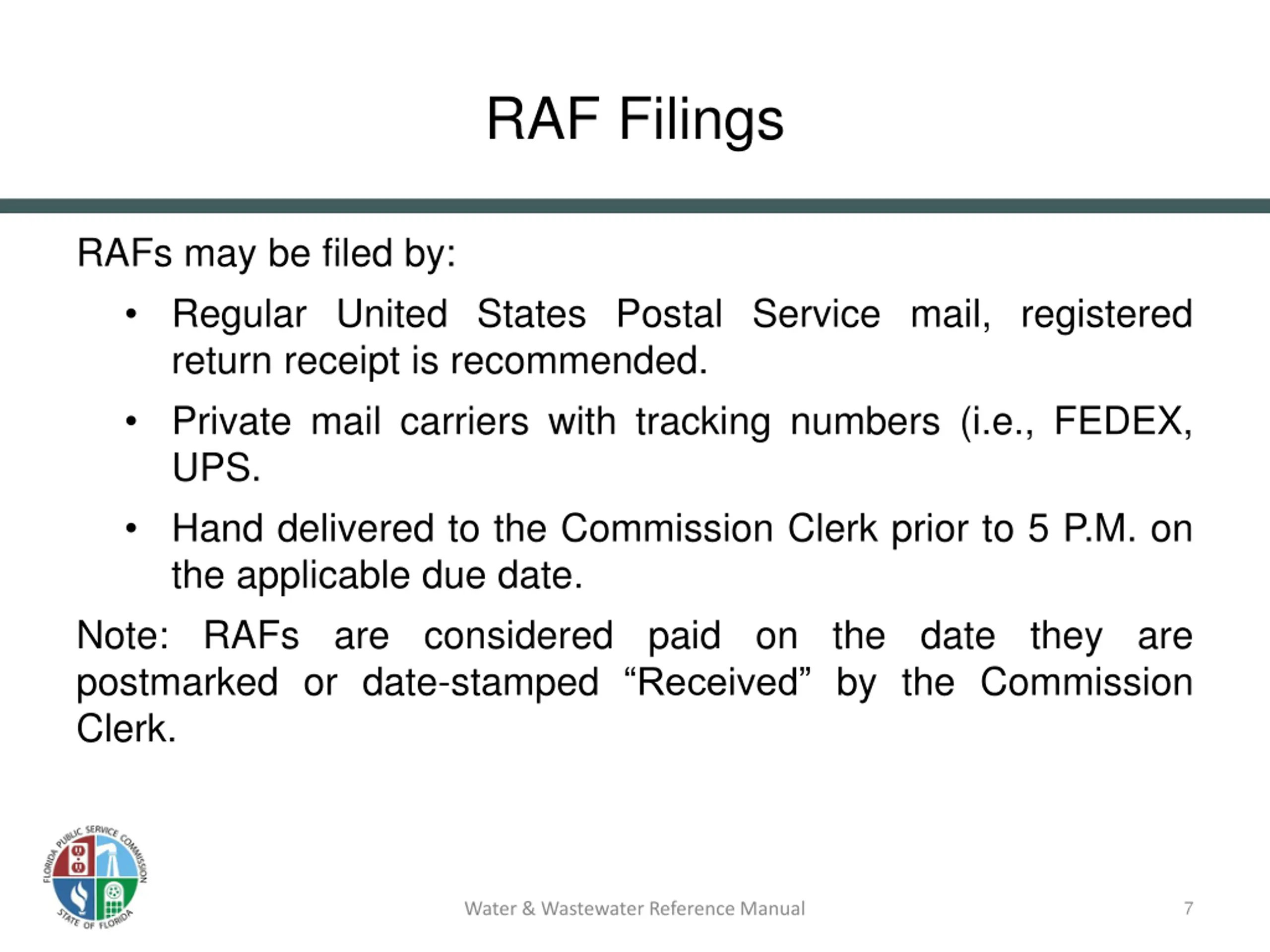 RAF Filings

RAFs may be filed by:

• Regular United States Postal Service mail, registered return receipt is recommended.

• Private mail carriers with tracking numbers (i.e., FEDEX, UPS.

• Hand delivered to the Commission Clerk prior to 5 P.M. on the applicable due date.

Note: RAFs are considered paid on the date they are postmarked or date-stamped “Received” by the Commission Clerk.

FLORIDA PUBLIC SERVICE COMMISSION STATE OF FLORIDA

Water & Wastewater Reference Manual

7